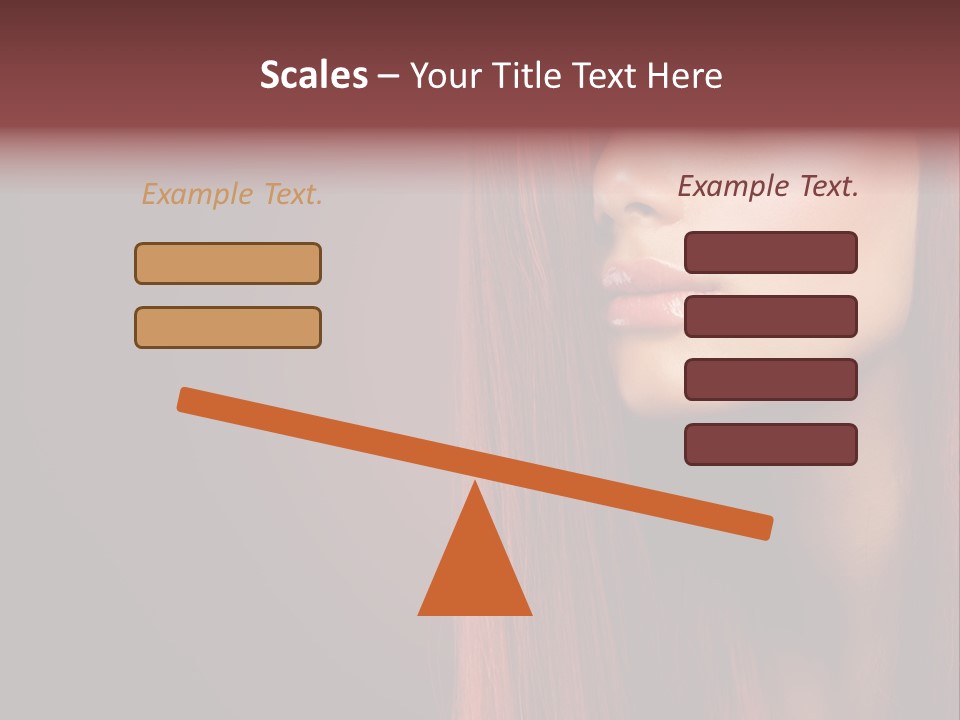 Scales – Your Title Text Here

Example Text.

Example Text.